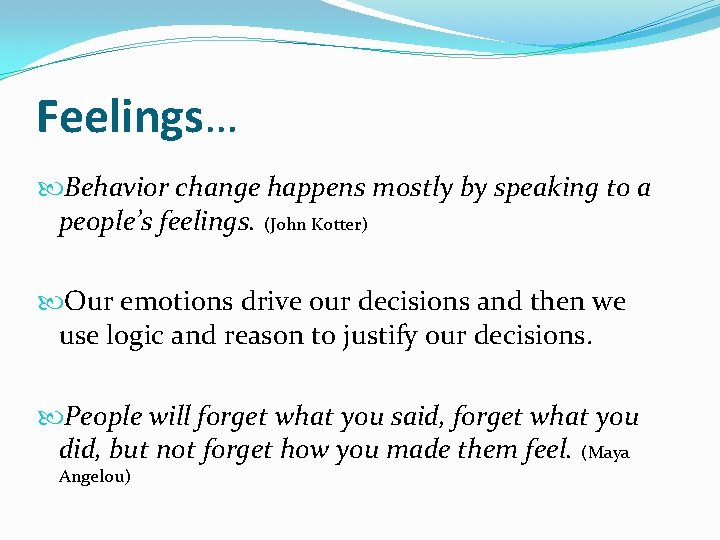 Feelings…

Behavior change happens mostly by speaking to a people’s feelings. (John Kotter)

Our emotions drive our decisions and then we use logic and reason to justify our decisions.

People will forget what you said, forget what you did, but not forget how you made them feel. (Maya Angelou)